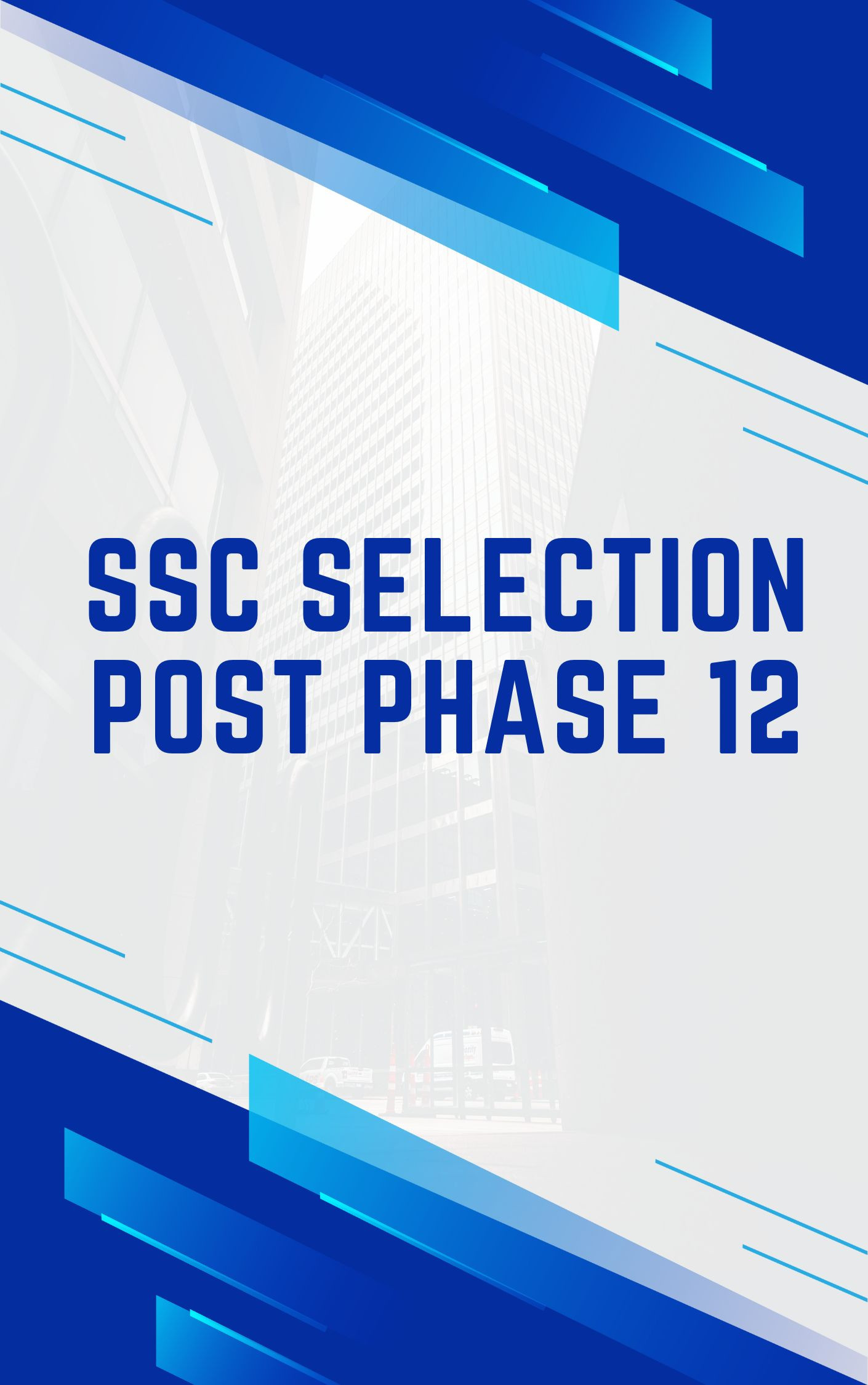 SSC SELECTION POST PHASE 12